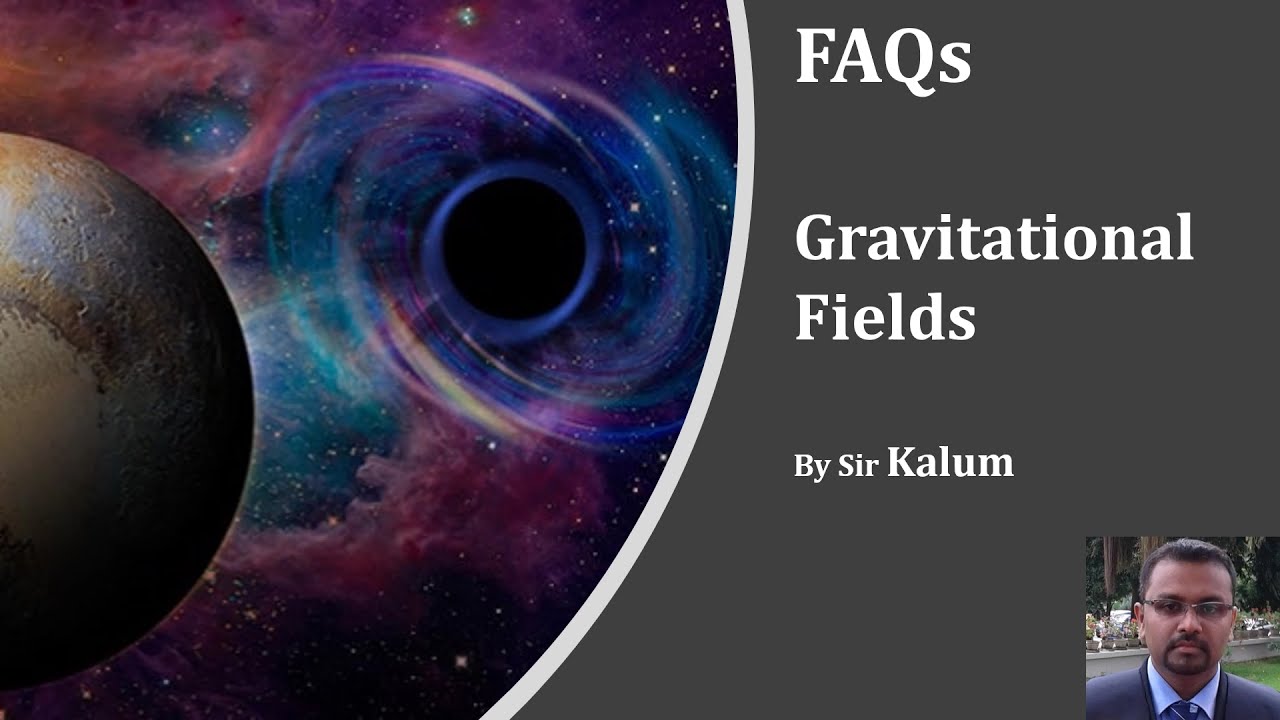 FAQs

Gravitational Fields

By Sir Kalum